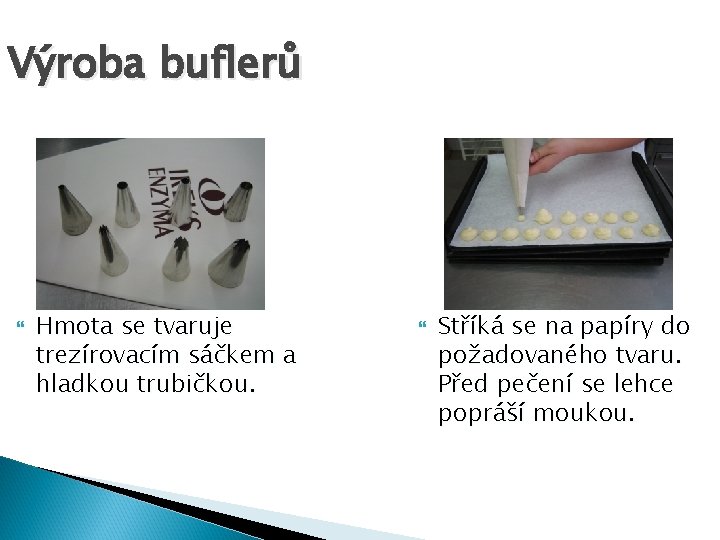 Výroba buflerů

IREKS ENZYMA

Hmota se tvaruje trezírovacím sáčkem a hladkou trubičkou.

Stříká se na papíry do požadovaného tvaru. Před pečení se lehce popráší moukou.